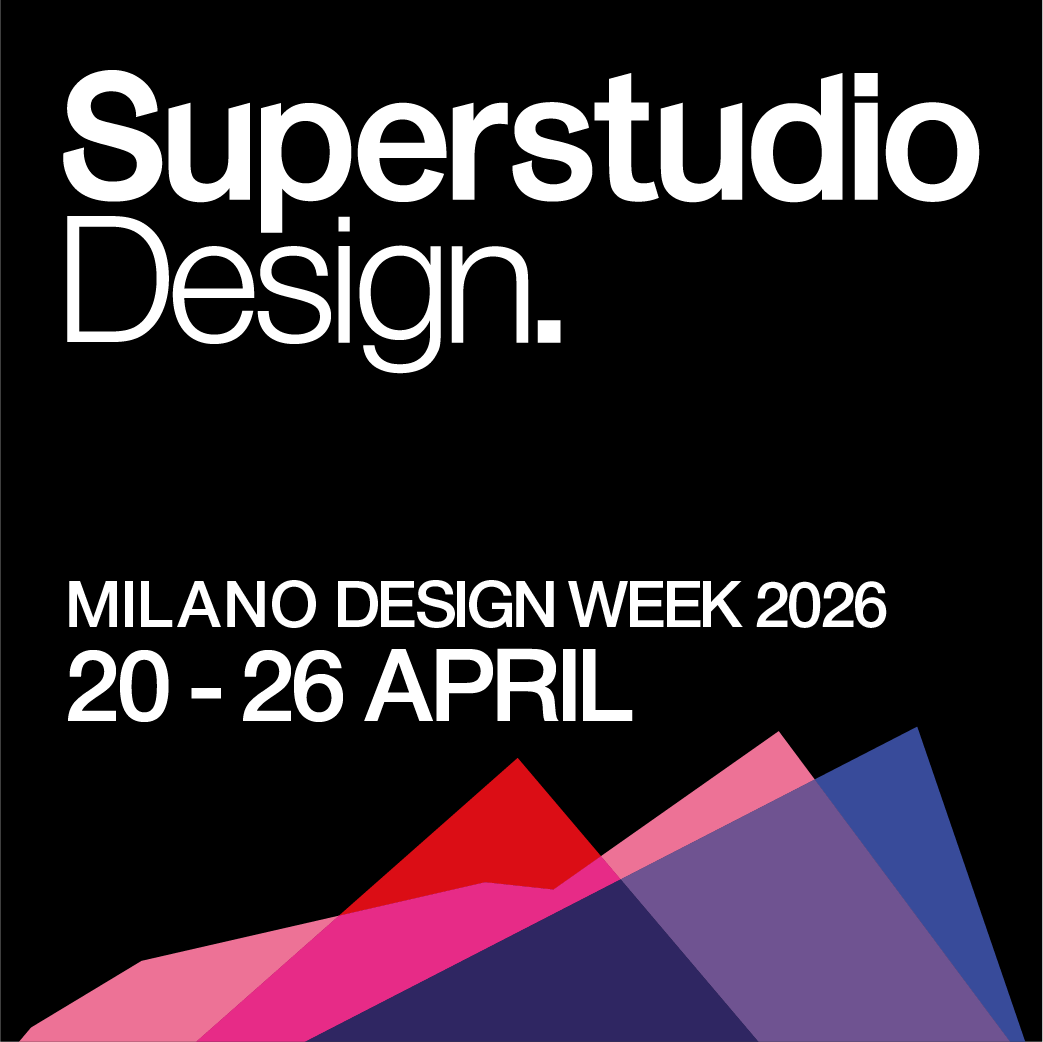 Superstudio
Design.

MILANO DESIGN WEEK 2026
20 - 26 APRIL